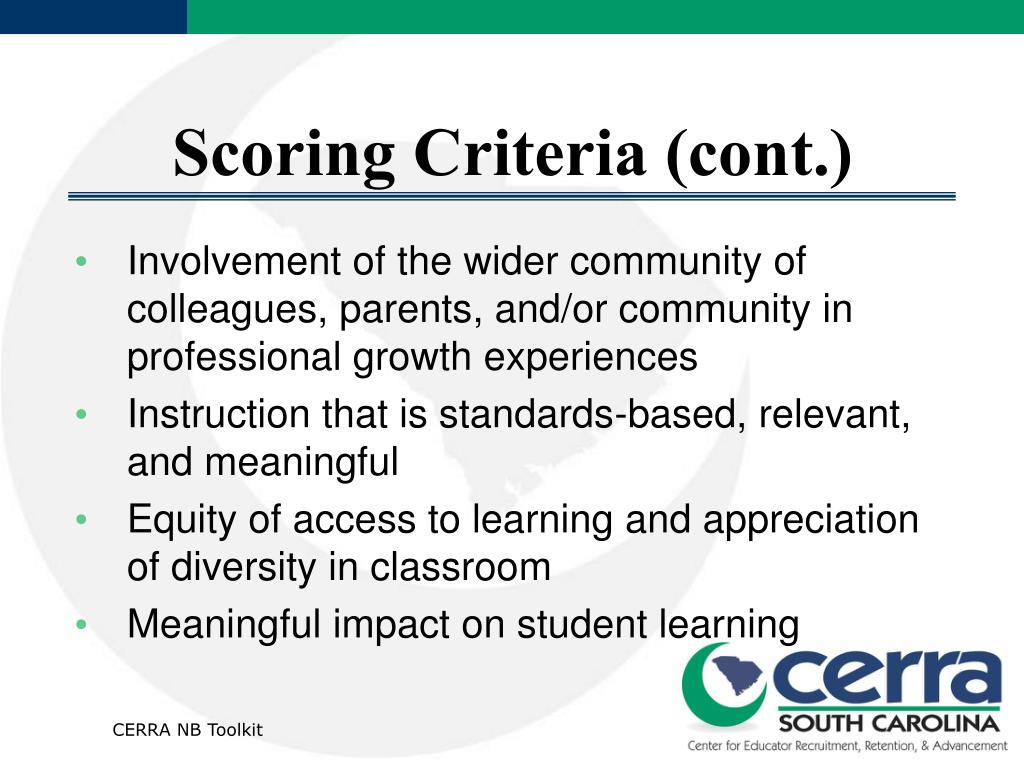 Scoring Criteria (cont.)

• Involvement of the wider community of colleagues, parents, and/or community in professional growth experiences
• Instruction that is standards-based, relevant, and meaningful
• Equity of access to learning and appreciation of diversity in classroom
• Meaningful impact on student learning

CERRA NB Toolkit

cerra
SOUTH CAROLINA
Center for Educator Recruitment, Retention, & Advancement